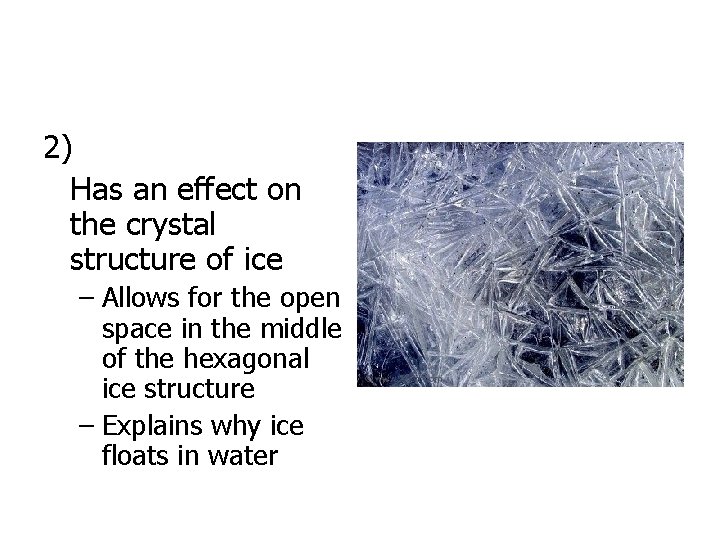 2)

Has an effect on the crystal structure of ice

– Allows for the open space in the middle of the hexagonal ice structure

– Explains why ice floats in water